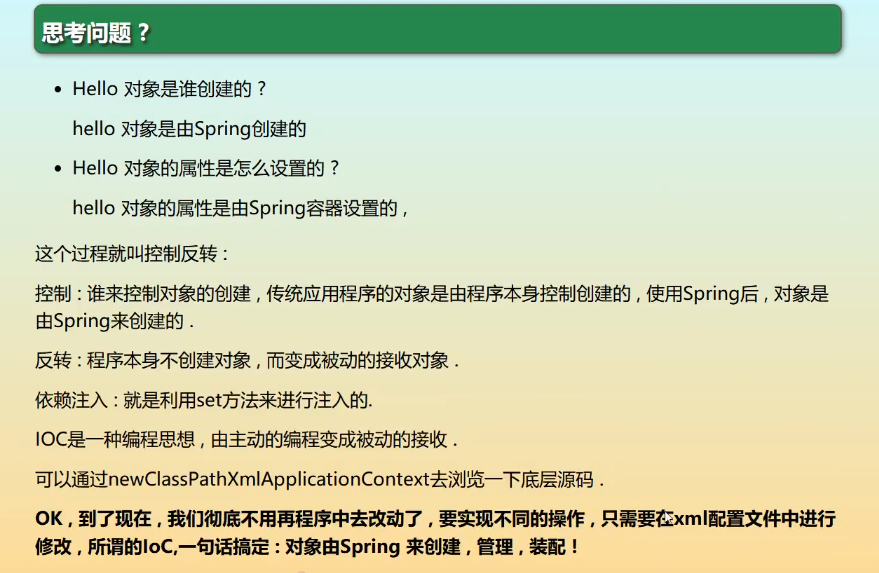 思考问题？

- Hello 对象是谁创建的？

  hello 对象是由Spring创建的

- Hello 对象的属性是怎么设置的？

  hello 对象的属性是由Spring容器设置的，

这个过程就叫控制反转：

控制：谁来控制对象的创建，传统应用程序的对象是由程序本身控制创建的，使用Spring后，对象是由Spring来创建的．

反转：程序本身不创建对象，而变成被动的接收对象．

依赖注入：就是利用set方法来进行注入的.

IOC是一种编程思想，由主动的编程变成被动的接收．

可以通过newClassPathXmlApplicationContext去浏览一下底层源码．

OK，到了现在，我们彻底不用再程序中去改动了，要实现不同的操作，只需要在xml配置文件中进行修改，所谓的IoC,一句话搞定：对象由Spring 来创建，管理，装配！